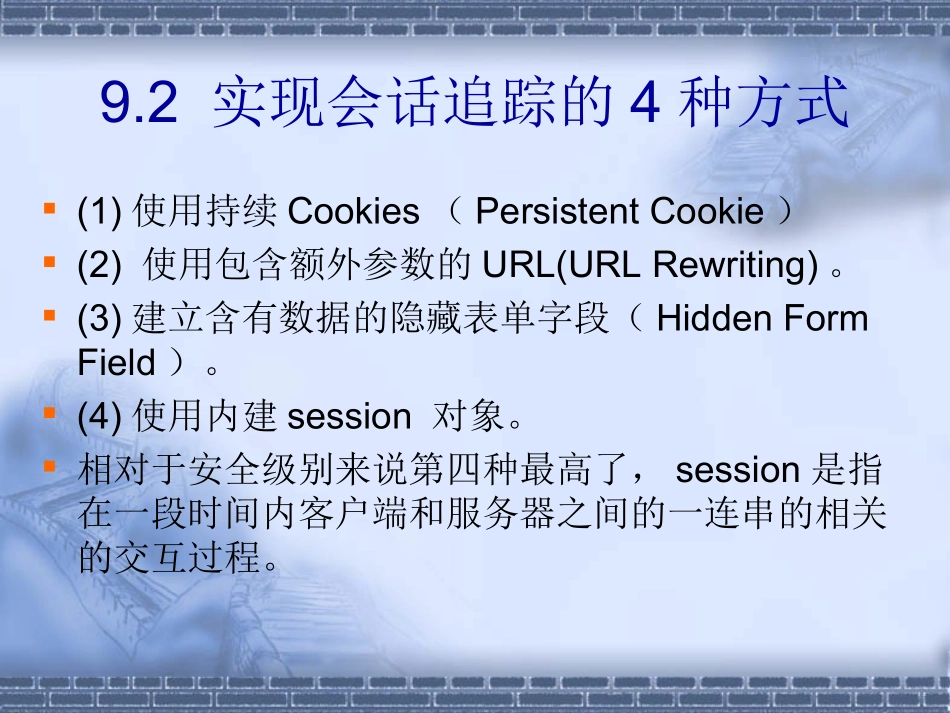 9.2 实现会话追踪的 4 种方式

(1) 使用持续 Cookies （ Persistent Cookie ）

(2) 使用包含额外参数的 URL(URL Rewriting) 。

(3) 建立含有数据的隐藏表单字段（ Hidden Form Field ）。

(4) 使用内建 session 对象。

相对于安全级别来说第四种最高了， session 是指在一段时间内客户端和服务器之间的一连串的相关的交互过程。